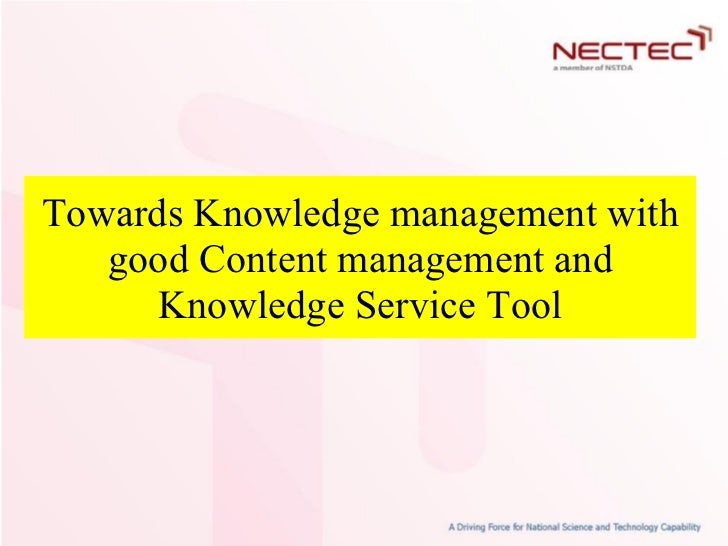 NECTEC
a member of NSTDA

Towards Knowledge management with good Content management and Knowledge Service Tool

A Driving Force for National Science and Technology Capability